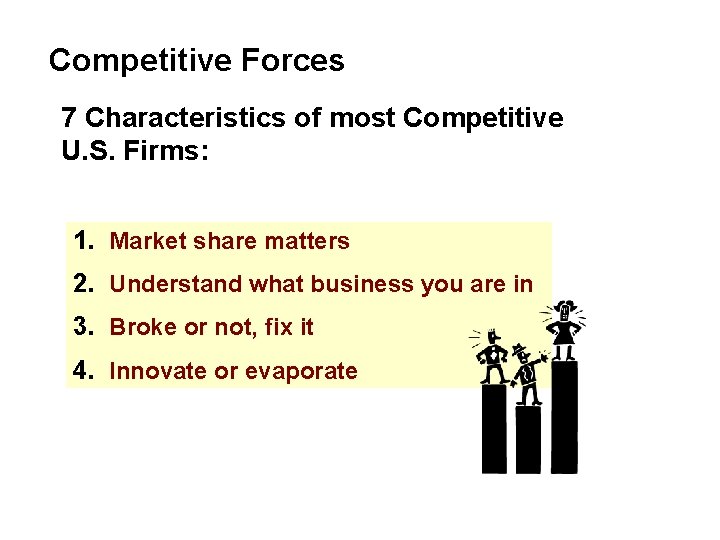 Competitive Forces

7 Characteristics of most Competitive U.S. Firms:

1. Market share matters
2. Understand what business you are in
3. Broke or not, fix it
4. Innovate or evaporate